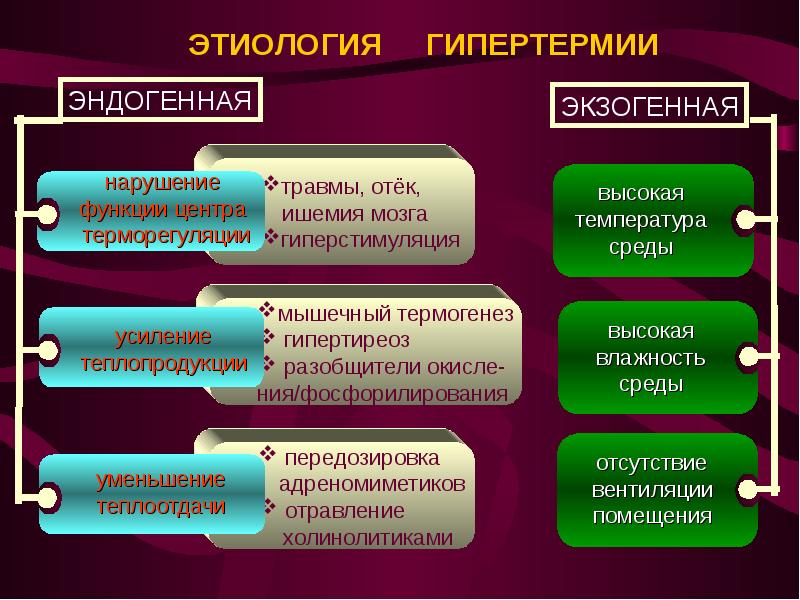 ЭТИОЛОГИЯ ГИПЕРТЕРМИИ

ЭНДОГЕННАЯ

нарушение функции центра терморегуляции

❖травмы, отёк, ишемия мозга
❖гиперстимуляция

усиление теплопродукции

❖мышечный термогенез
❖ гипертиреоз
❖ разобщители окисления/фосфорилирования

уменьшение теплоотдачи

❖ передозировка адреномиметиков
❖ отравление холинолитиками

ЭКЗОГЕННАЯ

высокая температура среды

высокая влажность среды

отсутствие вентиляции помещения